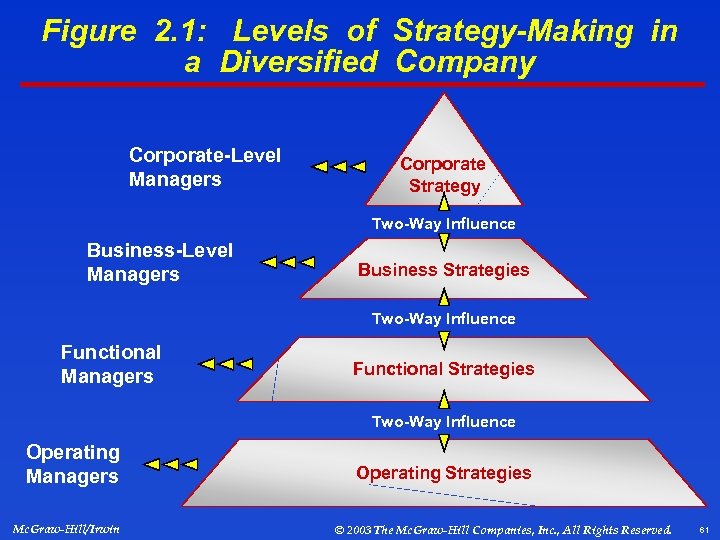 Figure 2.1: Levels of Strategy-Making in a Diversified Company

Corporate-Level Managers

Corporate Strategy

Two-Way Influence

Business-Level Managers

Business Strategies

Two-Way Influence

Functional Managers

Functional Strategies

Two-Way Influence

Operating Managers

Operating Strategies

McGraw-Hill/Irwin

© 2003 The McGraw-Hill Companies, Inc., All Rights Reserved.

61